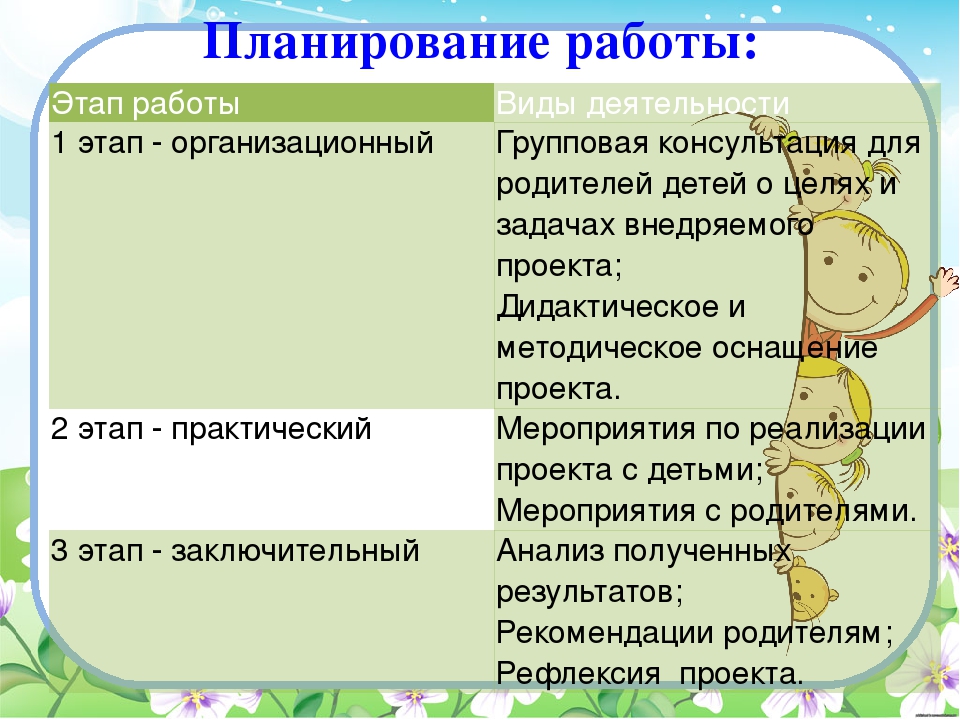 Планирование работы:

| Этап работы | Виды деятельности |
|---|---|
| 1 этап - организационный | Групповая консультация для родителей детей о целях и задачах внедряемого проекта; Дидактическое и методическое оснащение проекта. |
| 2 этап - практический | Мероприятия по реализации проекта с детьми; Мероприятия с родителями. |
| 3 этап - заключительный | Анализ полученных результатов; Рекомендации родителям; Рефлексия проекта. |